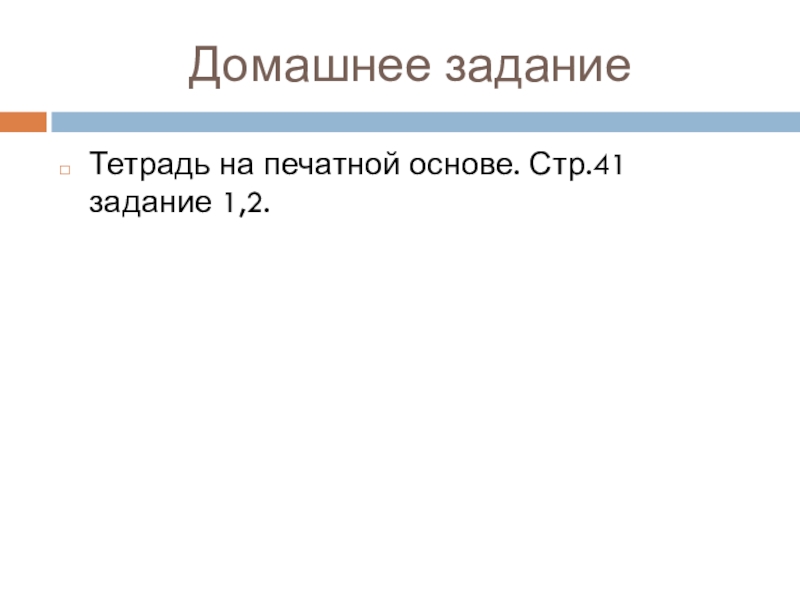 Домашнее задание

Тетрадь на печатной основе. Стр.41 задание 1,2.